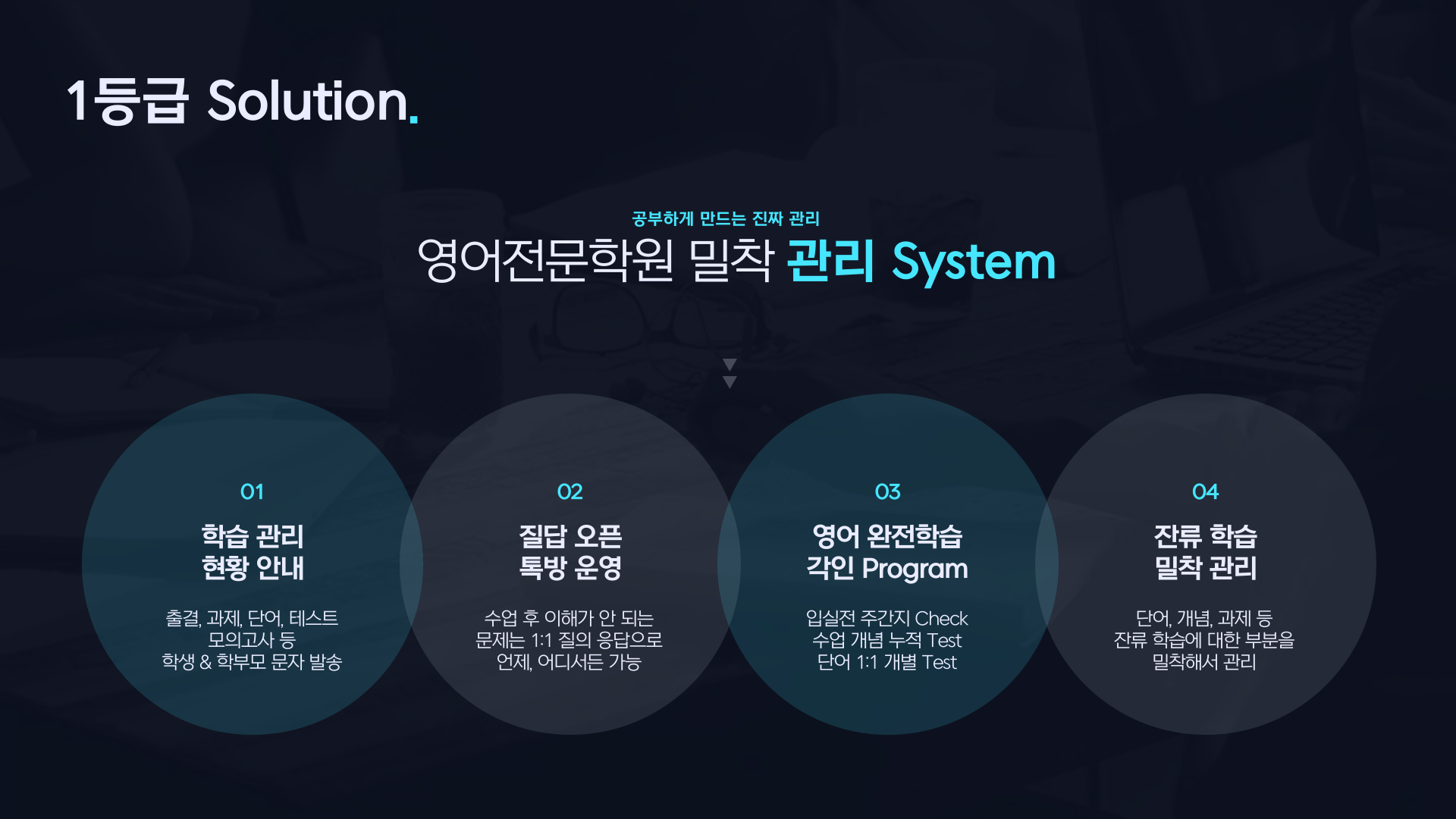 1등급 Solution.

공부하게 만드는 진짜 관리

영어전문학원 밀착 관리 System

01

학습 관리 현황 안내

출결, 과제, 단어, 테스트 모의고사 등 학생 & 학부모 문자 발송

02

질답 오픈 톡방 운영

수업 후 이해가 안 되는 문제는 1:1 질의 응답으로 언제, 어디서든 가능

03

영어 완전학습 각인 Program

입실전 주간지 Check 수업 개념 누적 Test 단어 1:1 개별 Test

04

잔류 학습 밀착 관리

단어, 개념, 과제 등 잔류 학습에 대한 부분을 밀착해서 관리